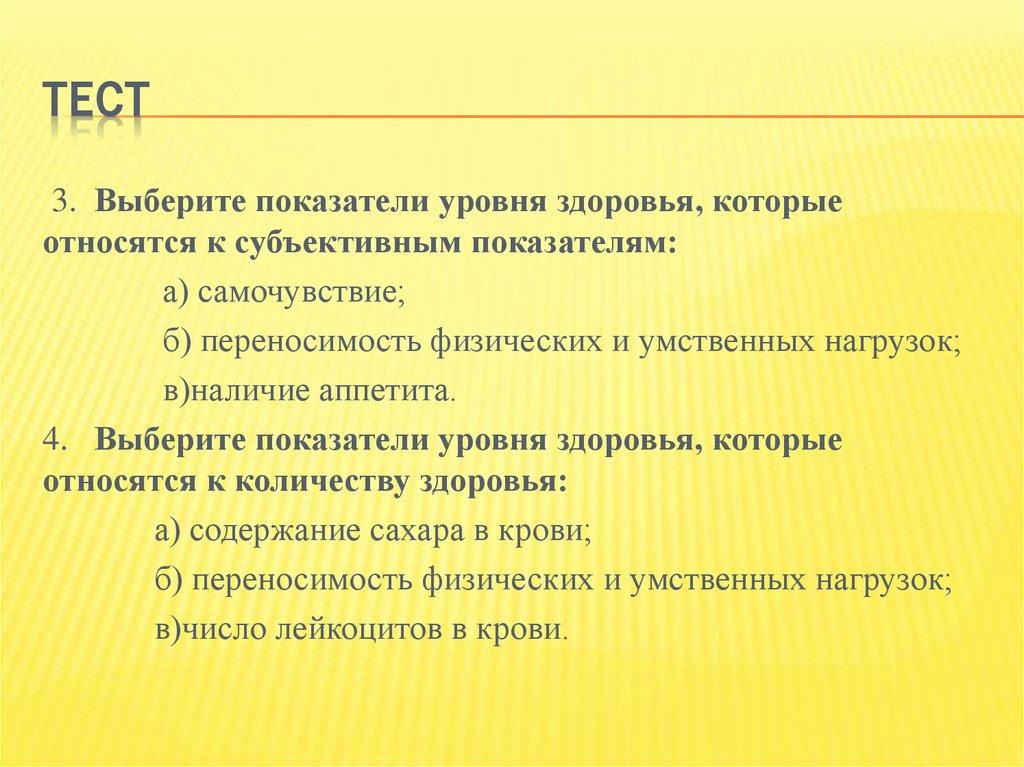 ТЕСТ

3. Выберите показатели уровня здоровья, которые относятся к субъективным показателям:

а) самочувствие;

б) переносимость физических и умственных нагрузок;

в)наличие аппетита.

4. Выберите показатели уровня здоровья, которые относятся к количеству здоровья:

а) содержание сахара в крови;

б) переносимость физических и умственных нагрузок;

в)число лейкоцитов в крови.